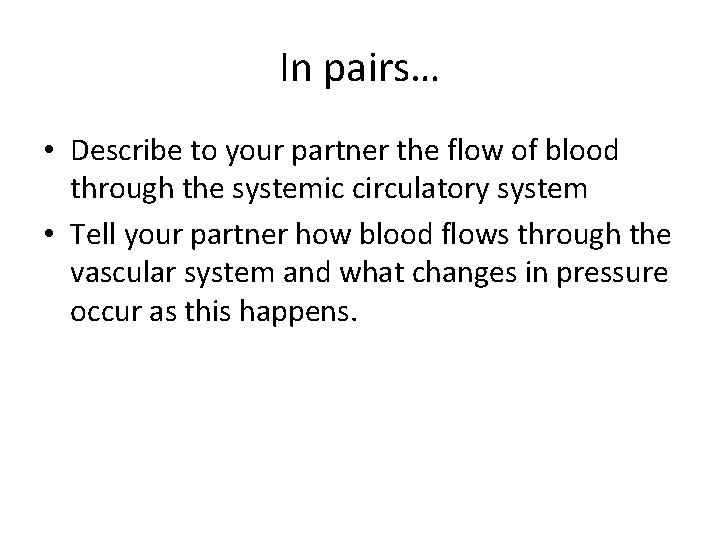 In pairs…

• Describe to your partner the flow of blood through the systemic circulatory system
• Tell your partner how blood flows through the vascular system and what changes in pressure occur as this happens.